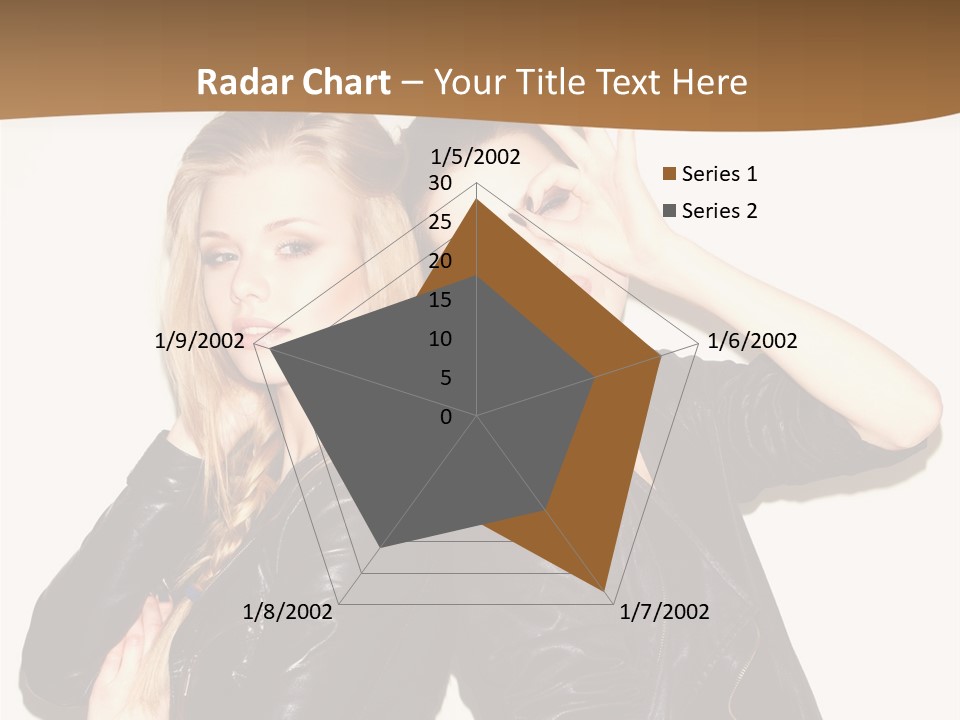 Radar Chart – Your Title Text Here

1/5/2002
30
25
20
15
10
5
0
1/6/2002
1/7/2002
1/8/2002
1/9/2002

Series 1
Series 2